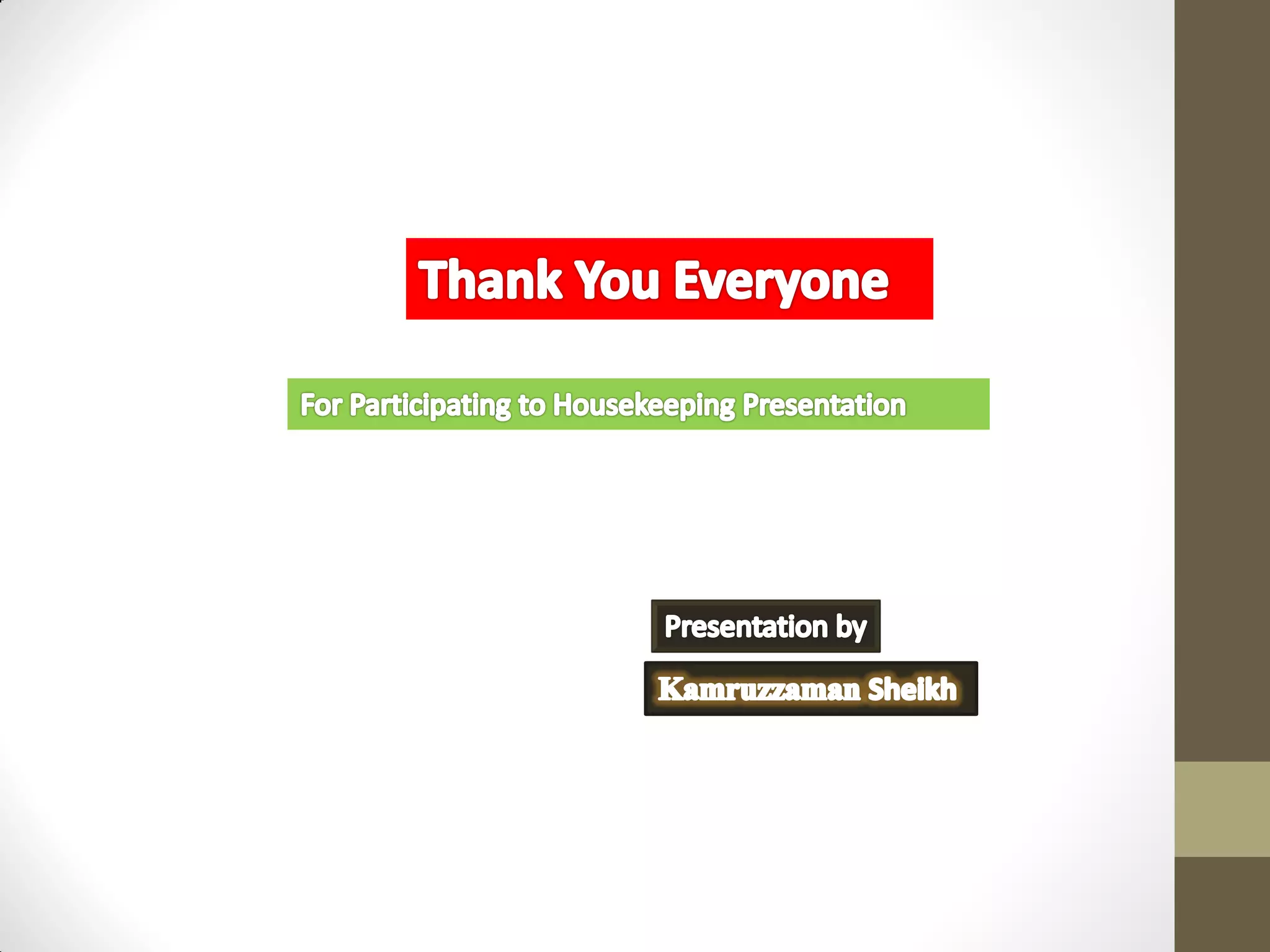 Thank You Everyone

For Participating to Housekeeping Presentation

Presentation by

Kamruzzaman Sheikh